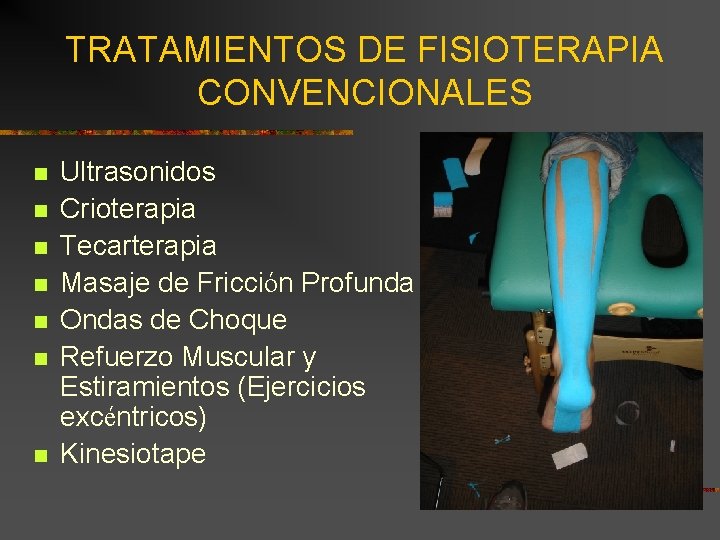 TRATAMIENTOS DE FISIOTERAPIA CONVENCIONALES

- Ultrasonidos
- Crioterapia
- Tecarterapia
- Masaje de Fricción Profunda
- Ondas de Choque
- Refuerzo Muscular y Estiramientos (Ejercicios excéntricos)
- Kinesiotape